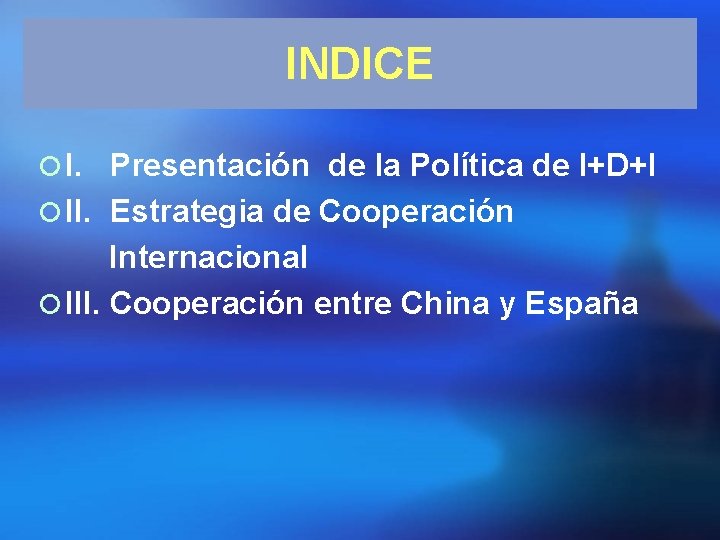 INDICE

I. Presentación de la Política de I+D+I
II. Estrategia de Cooperación Internacional
III. Cooperación entre China y España